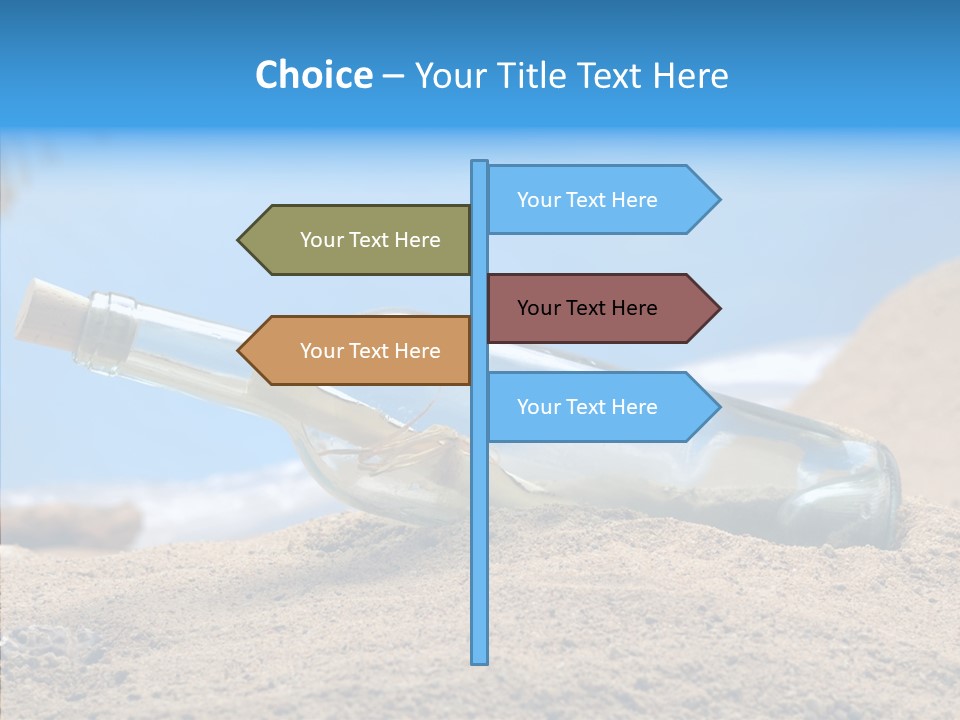 Choice – Your Title Text Here

Your Text Here

Your Text Here

Your Text Here

Your Text Here

Your Text Here